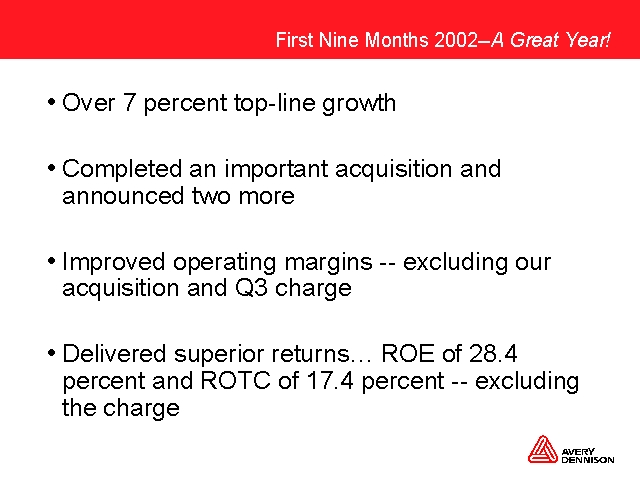 First Nine Months 2002–A Great Year!

• Over 7 percent top-line growth

• Completed an important acquisition and announced two more

• Improved operating margins -- excluding our acquisition and Q3 charge

• Delivered superior returns… ROE of 28.4 percent and ROTC of 17.4 percent -- excluding the charge

AVERY DENNISON